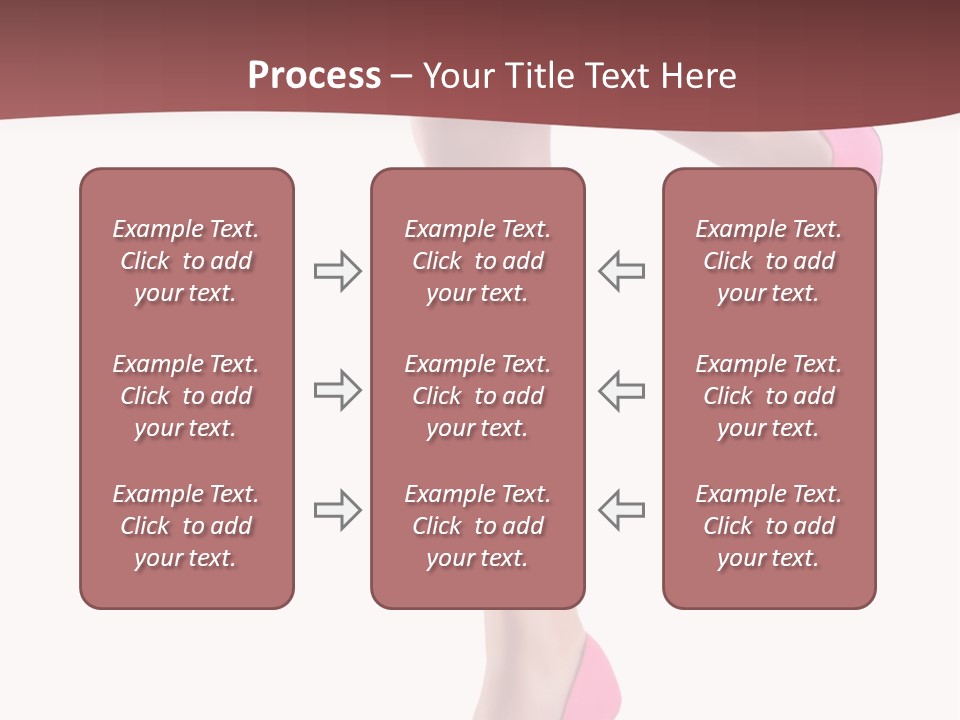 Process – Your Title Text Here

Example Text. Click to add your text.

Example Text. Click to add your text.

Example Text. Click to add your text.

Example Text. Click to add your text.

Example Text. Click to add your text.

Example Text. Click to add your text.

Example Text. Click to add your text.

Example Text. Click to add your text.

Example Text. Click to add your text.